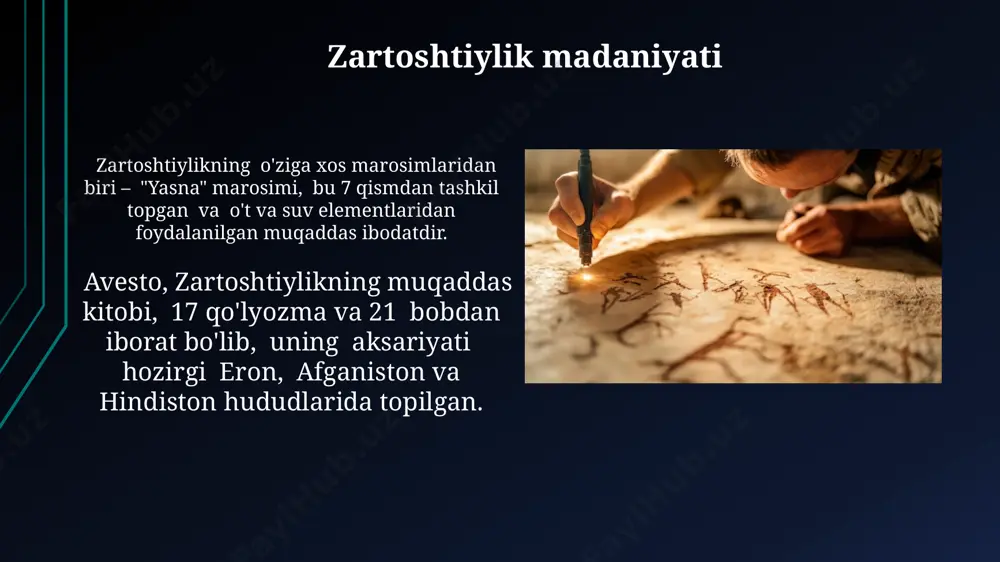 Zartoshtiylik madaniyati

Zartoshtiylikning o'ziga xos marosimlaridan biri – "Yasna" marosimi, bu 7 qismdan tashkil topgan va o't va suv elementlaridan foydalanilgan muqaddas ibodatdir.

Avesto, Zartoshtiylikning muqaddas kitobi, 17 qo'lyozma va 21 bobdan iborat bo'lib, uning aksariyati hozirgi Eron, Afganiston va Hindiston hududlarida topilgan.